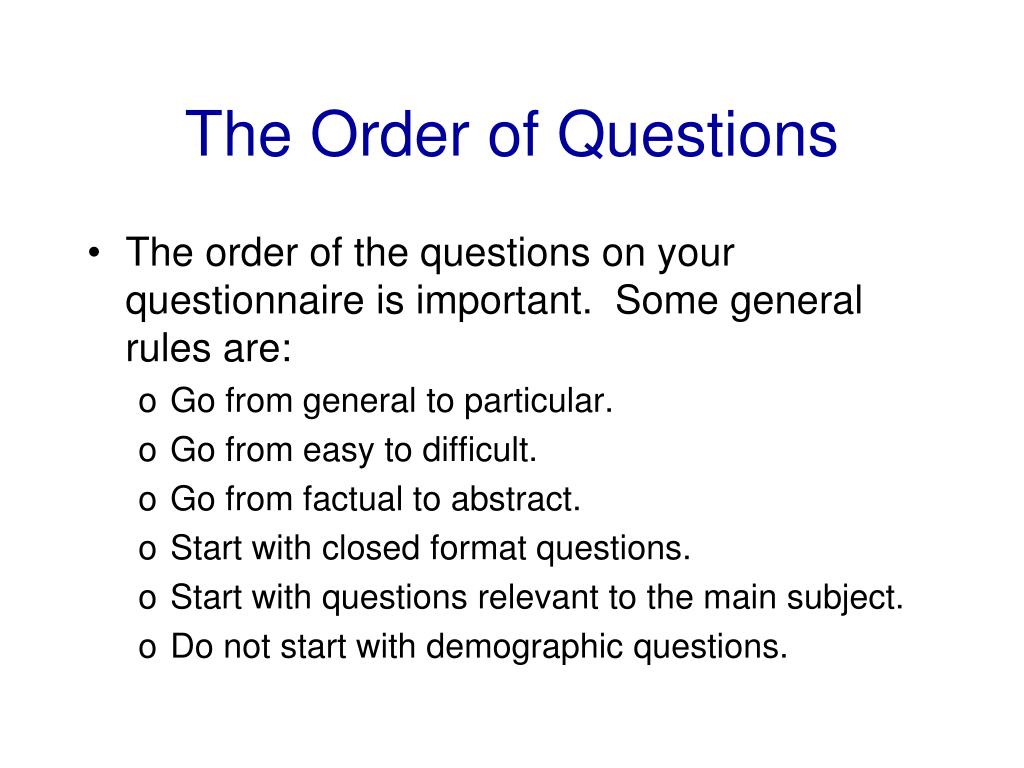 The Order of Questions

• The order of the questions on your questionnaire is important. Some general rules are:
o Go from general to particular.
o Go from easy to difficult.
o Go from factual to abstract.
o Start with closed format questions.
o Start with questions relevant to the main subject.
o Do not start with demographic questions.